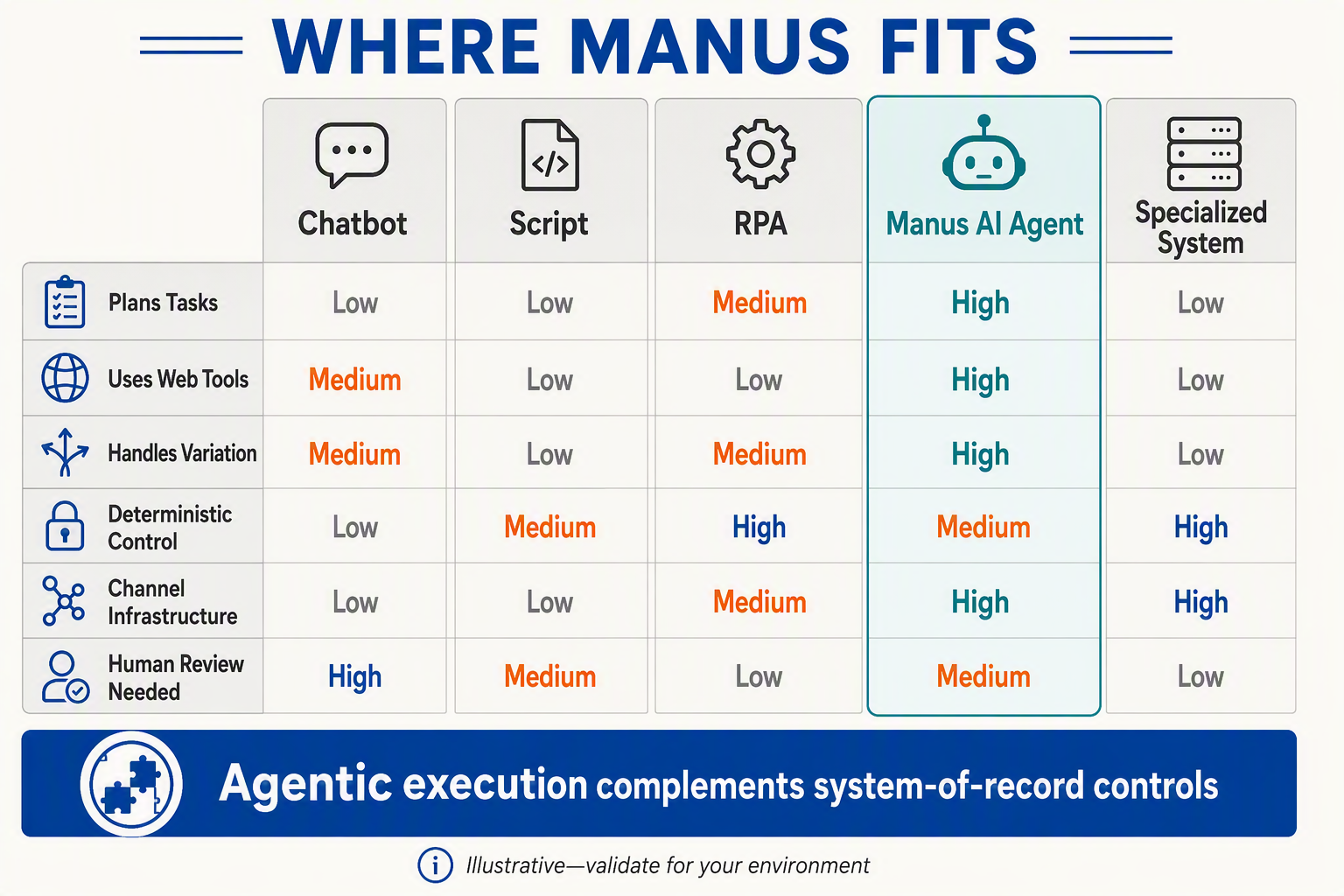 WHERE MANUS FITS

| | Chatbot | Script | RPA | Manus AI Agent | Specialized System |
|---|---|---|---|---|---|
| Plans Tasks | Low | Low | Medium | High | Low |
| Uses Web Tools | Medium | Low | Low | High | Low |
| Handles Variation | Medium | Low | Medium | High | Low |
| Deterministic Control | Low | Medium | High | Medium | High |
| Channel Infrastructure | Low | Low | Medium | High | High |
| Human Review Needed | High | Medium | Low | Medium | Low |

Agentic execution complements system-of-record controls

Illustrative—validate for your environment